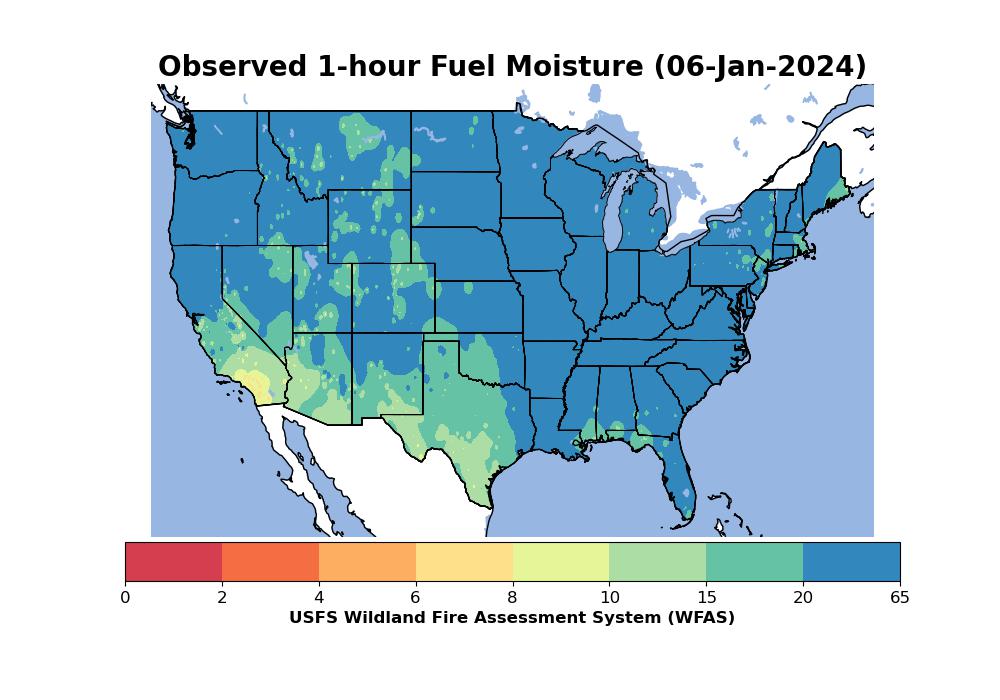 Observed 1-hour Fuel Moisture (06-Jan-2024)

0 2 4 6 8 10 15 20 65

USFS Wildland Fire Assessment System (WFAS)